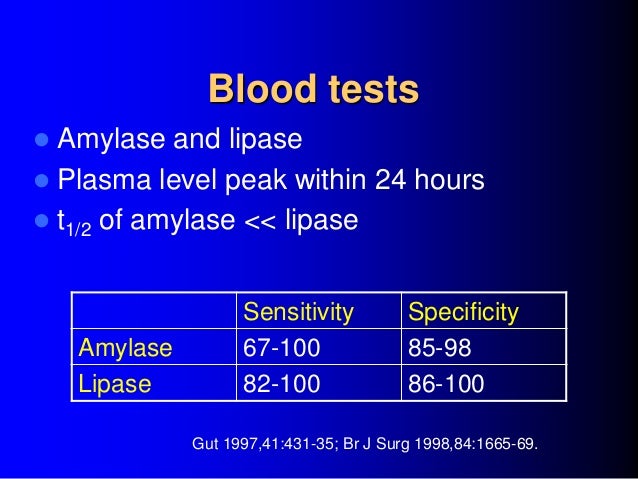 Blood tests

- Amylase and lipase
- Plasma level peak within 24 hours
- $t_{1/2}$ of amylase << lipase

| | Sensitivity | Specificity |
|---|---|---|
| Amylase | 67-100 | 85-98 |
| Lipase | 82-100 | 86-100 |

Gut 1997,41:431-35; Br J Surg 1998,84:1665-69.